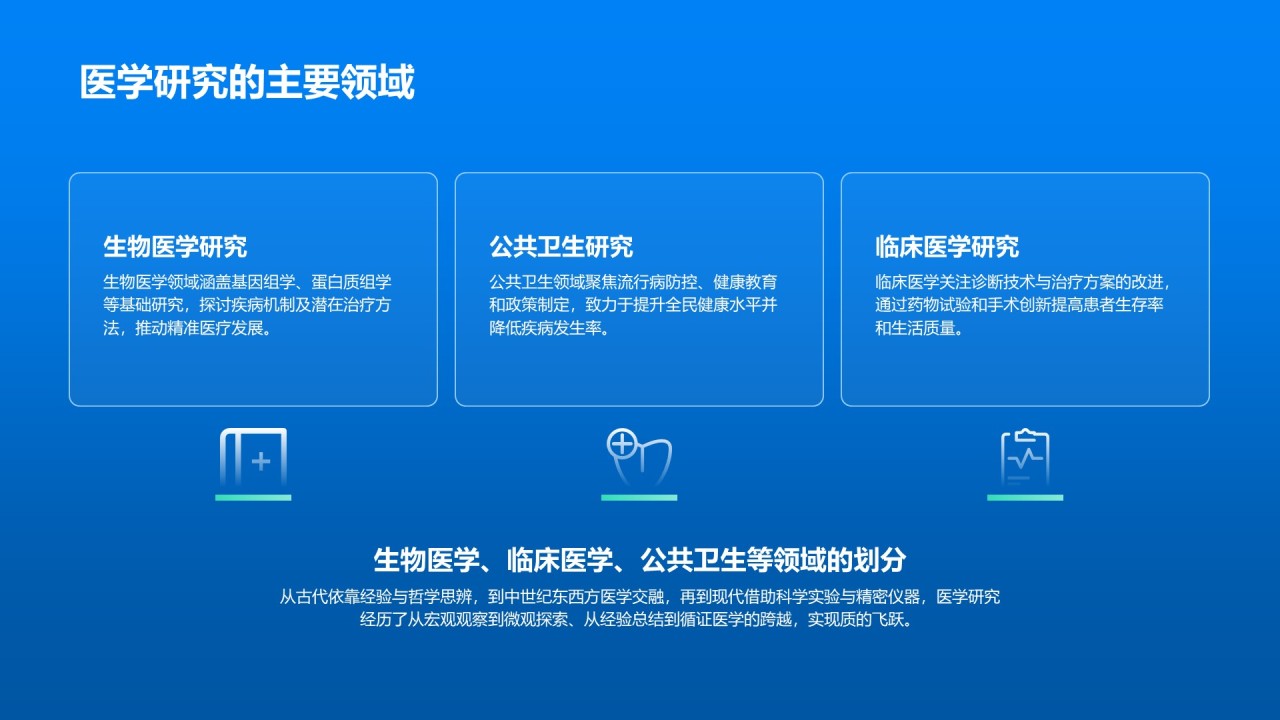 医学研究的主要领域

生物医学研究

生物医学领域涵盖基因组学、蛋白质组学等基础研究，探讨疾病机制及潜在治疗方法，推动精准医疗发展。

公共卫生研究

公共卫生领域聚焦流行病防控、健康教育和政策制定，致力于提升全民健康水平并降低疾病发生率。

临床医学研究

临床医学关注诊断技术与治疗方案的改进，通过药物试验和手术创新提高患者生存率和生活质量。

生物医学、临床医学、公共卫生等领域的划分

从古代依靠经验与哲学思辨，到中世纪东西方医学交融，再到现代借助科学实验与精密仪器，医学研究经历了从宏观观察到微观探索、从经验总结到循证医学的跨越，实现质的飞跃。